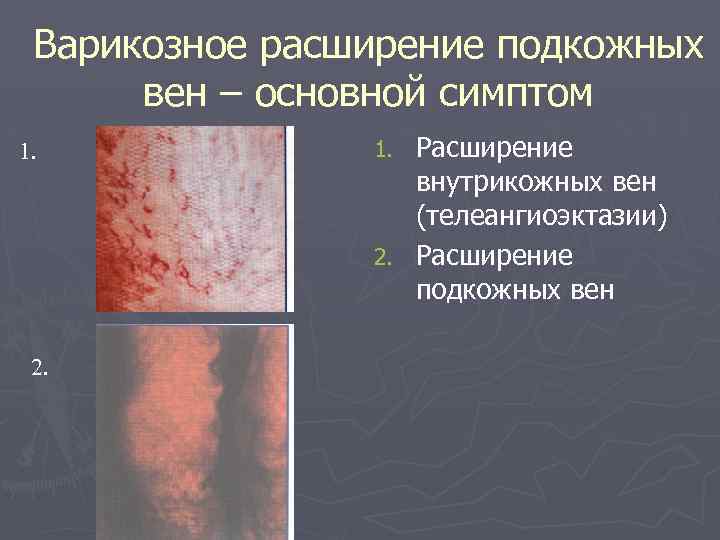 Варикозное расширение подкожных вен – основной симптом

1.

2.

1. Расширение внутрикожных вен (телеангиоэктазии)
2. Расширение подкожных вен